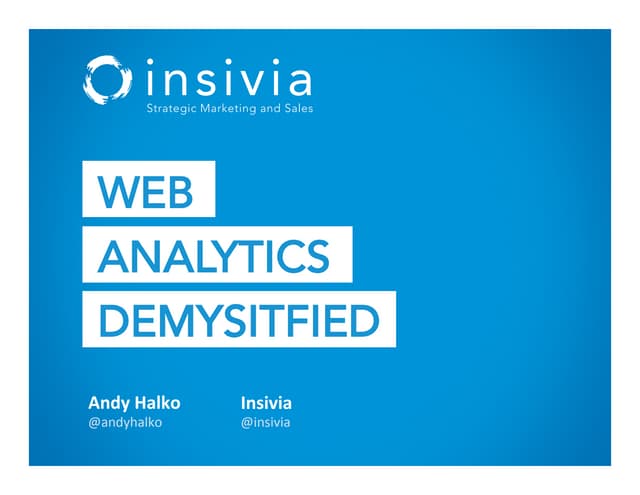 insivia
Strategic Marketing and Sales

WEB
ANALYTICS
DEMYSITFIED

Andy Halko
@andyhalko

Insivia
@insivia